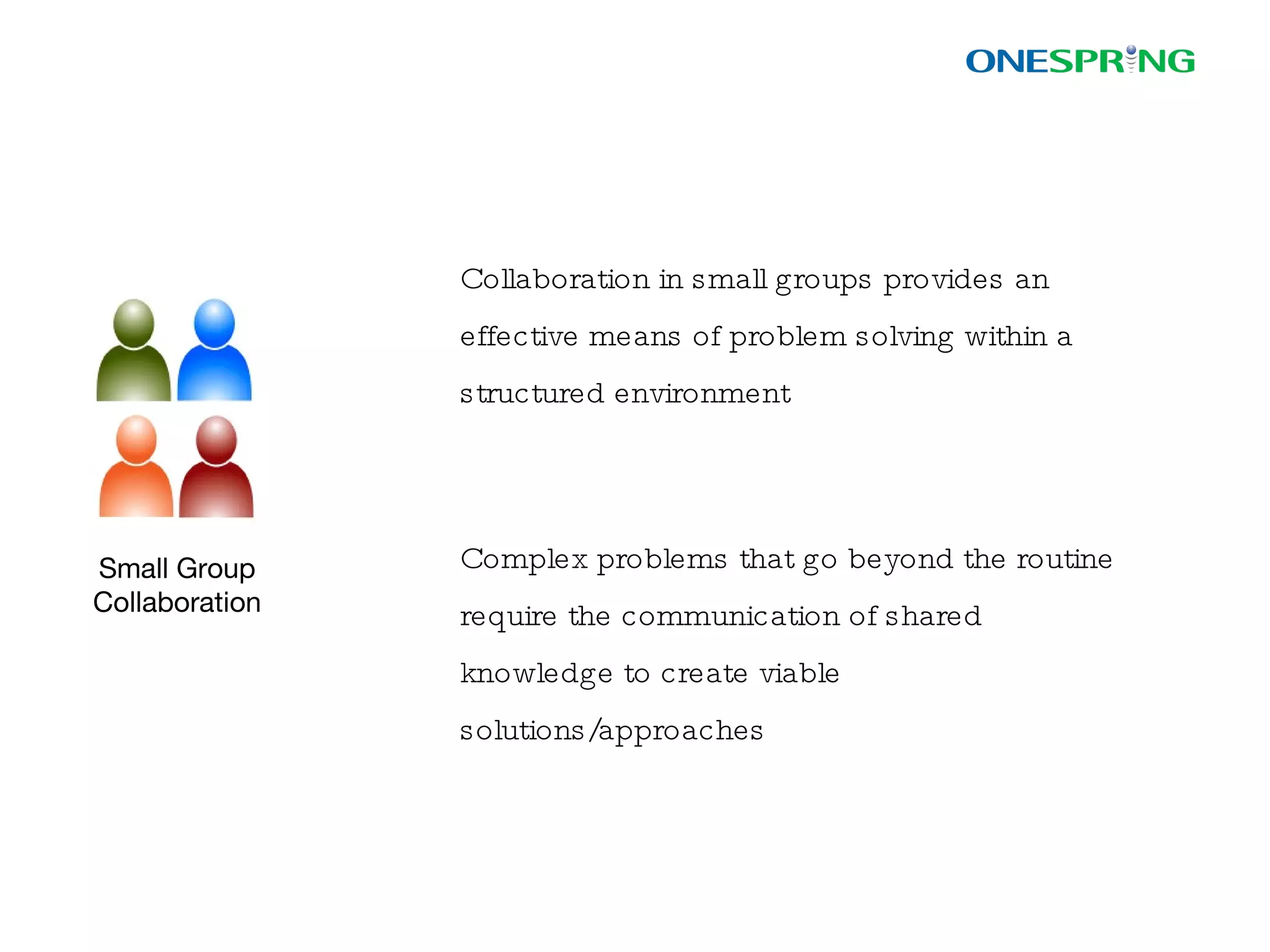 ONESPRING

Small Group Collaboration

Collaboration in small groups provides an effective means of problem solving within a structured environment

Complex problems that go beyond the routine require the communication of shared knowledge to create viable solutions/approaches